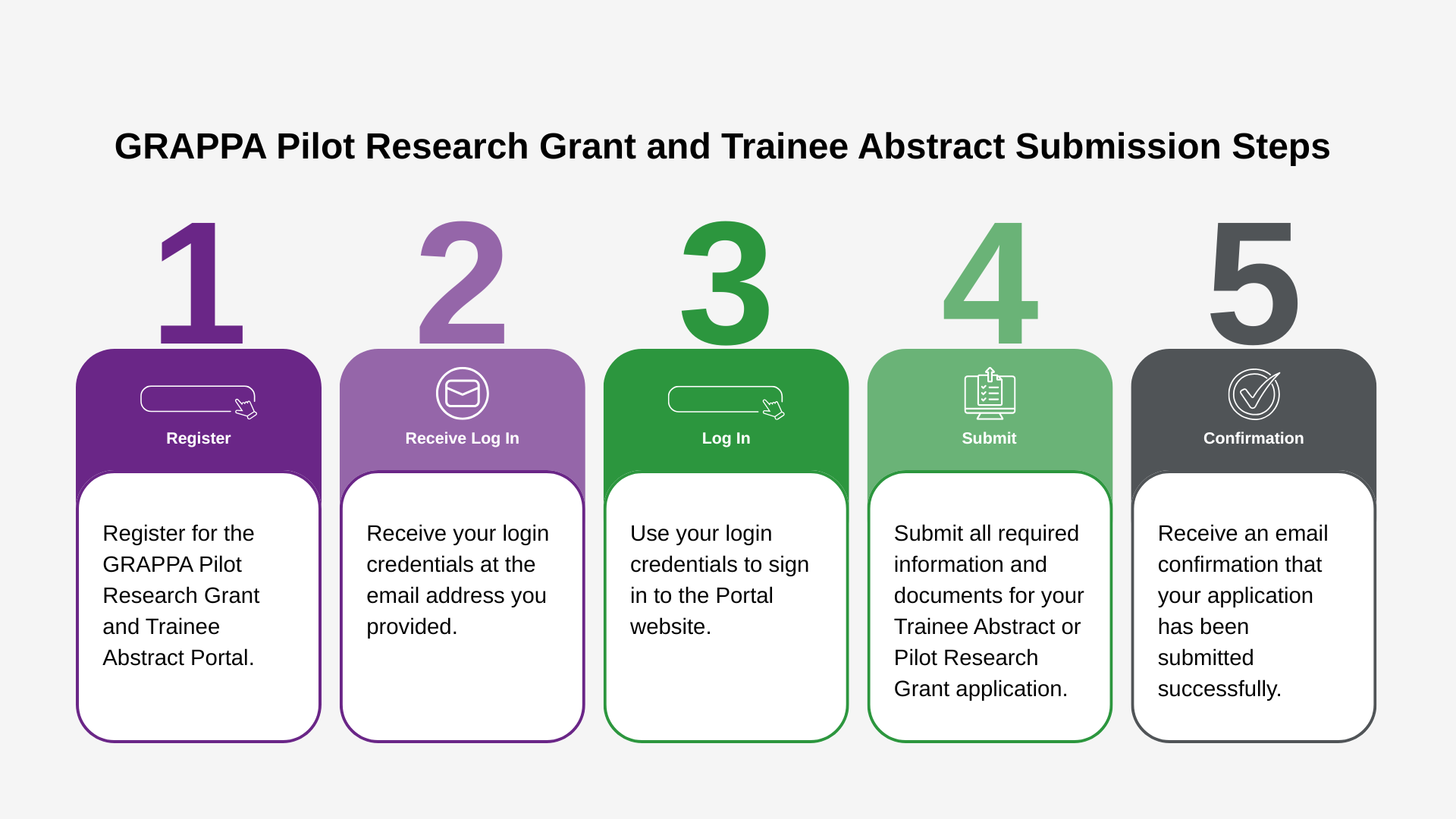 GRAPPA Pilot Research Grant and Trainee Abstract Submission Steps

1

Register

Register for the GRAPPA Pilot Research Grant and Trainee Abstract Portal.

2

Receive Log In

Receive your login credentials at the email address you provided.

3

Log In

Use your login credentials to sign in to the Portal website.

4

Submit

Submit all required information and documents for your Trainee Abstract or Pilot Research Grant application.

5

Confirmation

Receive an email confirmation that your application has been submitted successfully.